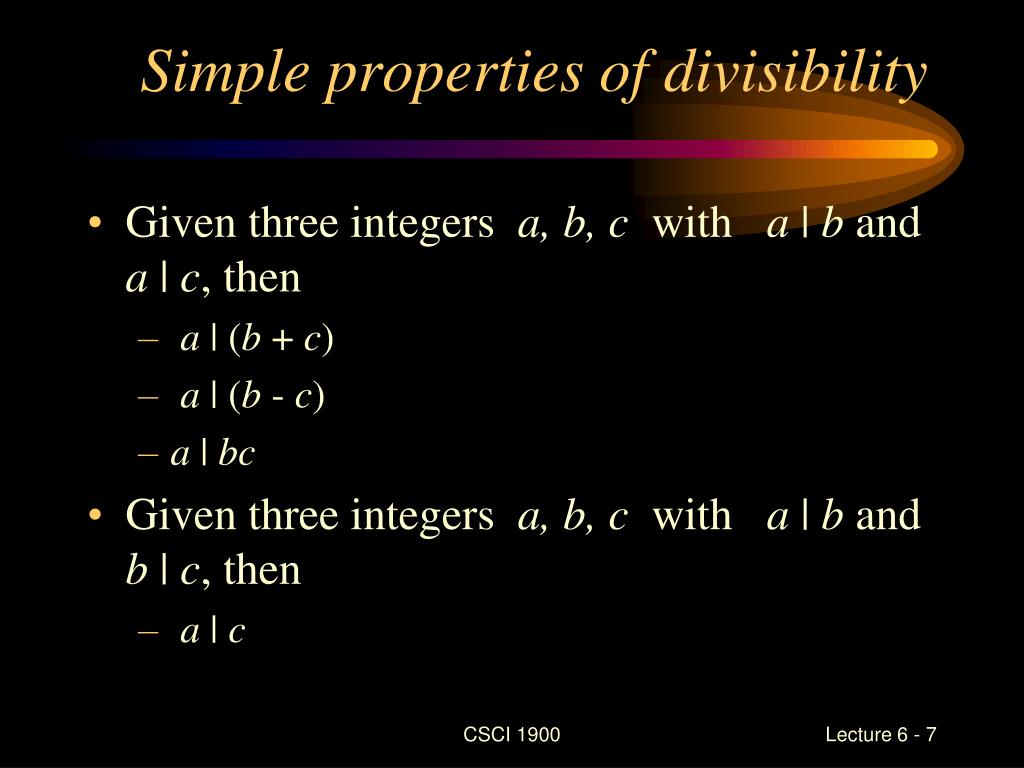 Simple properties of divisibility

• Given three integers $a, b, c$ with $a \mid b$ and $a \mid c$, then
  – $a \mid (b + c)$
  – $a \mid (b - c)$
  – $a \mid bc$
• Given three integers $a, b, c$ with $a \mid b$ and $b \mid c$, then
  – $a \mid c$

CSCI 1900

Lecture 6 - 7